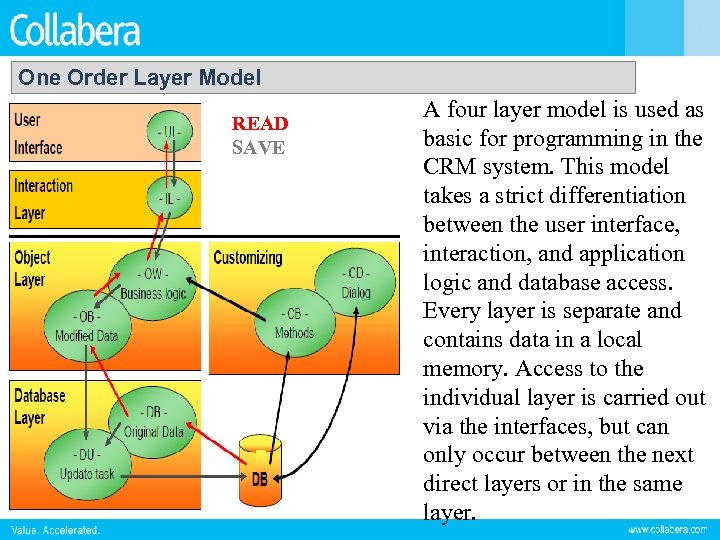 Collabera

One Order Layer Model

User Interface

- UI -

READ
SAVE

Interaction Layer

- IL -

Object Layer

- OW - Business logic

- OB - Modified Data

Customizing

- CD - Dialog

- CB - Methods

Database Layer

- DB - Original Data

- DU - Update task

DB

A four layer model is used as basic for programming in the CRM system. This model takes a strict differentiation between the user interface, interaction, and application logic and database access. Every layer is separate and contains data in a local memory. Access to the individual layer is carried out via the interfaces, but can only occur between the next direct layers or in the same layer.

Value. Accelerated.

www.collabera.com